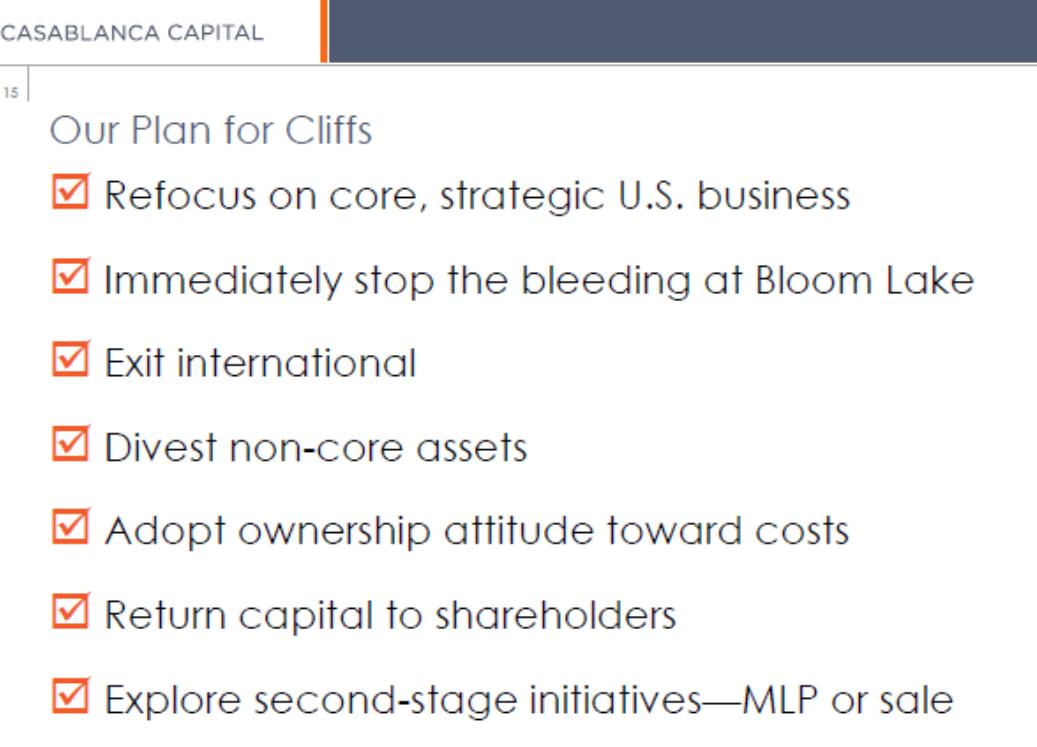 CASABLANCA CAPITAL

15

Our Plan for Cliffs

☑ Refocus on core, strategic U.S. business

☑ Immediately stop the bleeding at Bloom Lake

☑ Exit international

☑ Divest non-core assets

☑ Adopt ownership attitude toward costs

☑ Return capital to shareholders

☑ Explore second-stage initiatives—MLP or sale